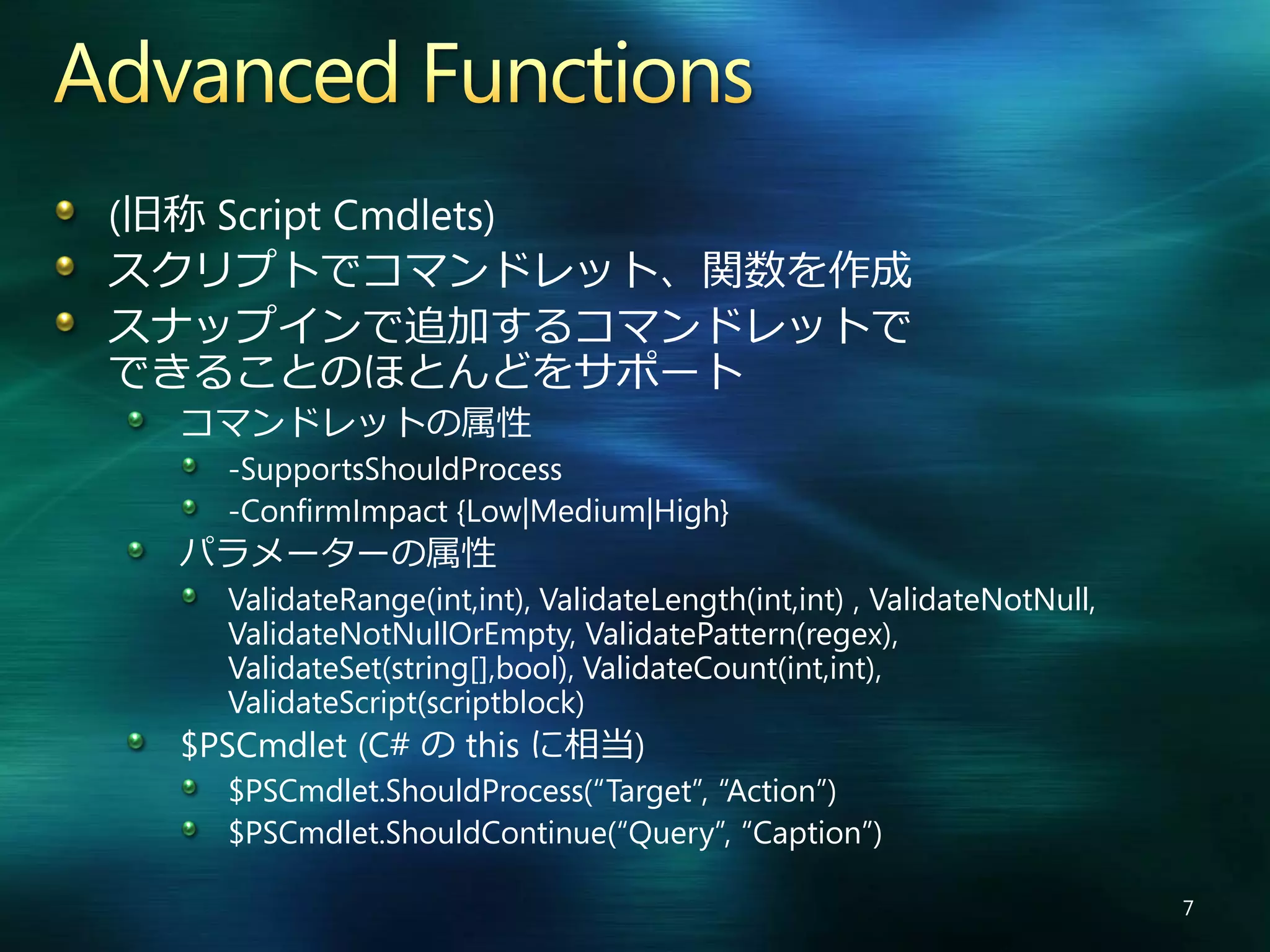 Advanced Functions

(旧称 Script Cmdlets)

スクリプトでコマンドレット、関数を作成

スナップインで追加するコマンドレットでできることのほとんどをサポート

コマンドレットの属性

-SupportsShouldProcess

-ConfirmImpact {Low|Medium|High}

パラメーターの属性

ValidateRange(int,int), ValidateLength(int,int) , ValidateNotNull, ValidateNotNullOrEmpty, ValidatePattern(regex), ValidateSet(string[],bool), ValidateCount(int,int), ValidateScript(scriptblock)

$PSCmdlet (C# の this に相当)

$PSCmdlet.ShouldProcess("Target", "Action")

$PSCmdlet.ShouldContinue("Query", "Caption")

7